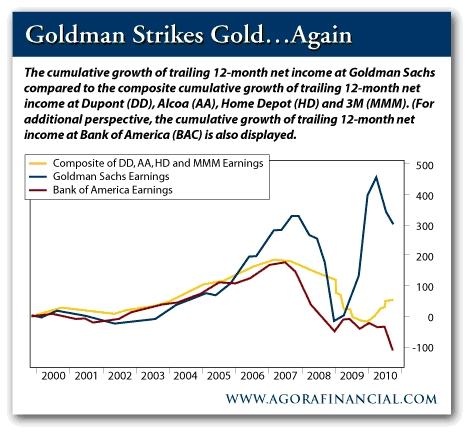 Goldman Strikes Gold…Again

The cumulative growth of trailing 12-month net income at Goldman Sachs compared to the composite cumulative growth of trailing 12-month net income at Dupont (DD), Alcoa (AA), Home Depot (HD) and 3M (MMM). (For additional perspective, the cumulative growth of trailing 12-month net income at Bank of America (BAC) is also displayed.

Composite of DD, AA, HD and MMM Earnings
Goldman Sachs Earnings
Bank of America Earnings

500
400
300
200
100
0
-100

2000
2001
2002
2003
2004
2005
2006
2007
2008
2009
2010

WWW.AGORAFINANCIAL.COM